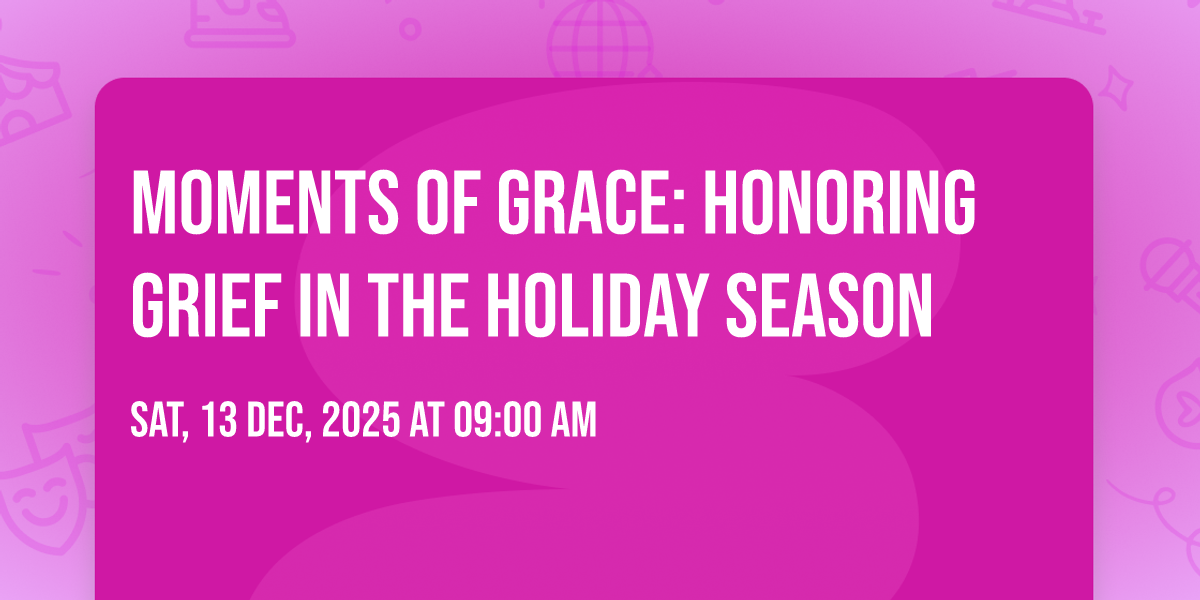 MOMENTS OF GRACE: HONORING GRIEF IN THE HOLIDAY SEASON

SAT, 13 DEC, 2025 AT 09:00 AM